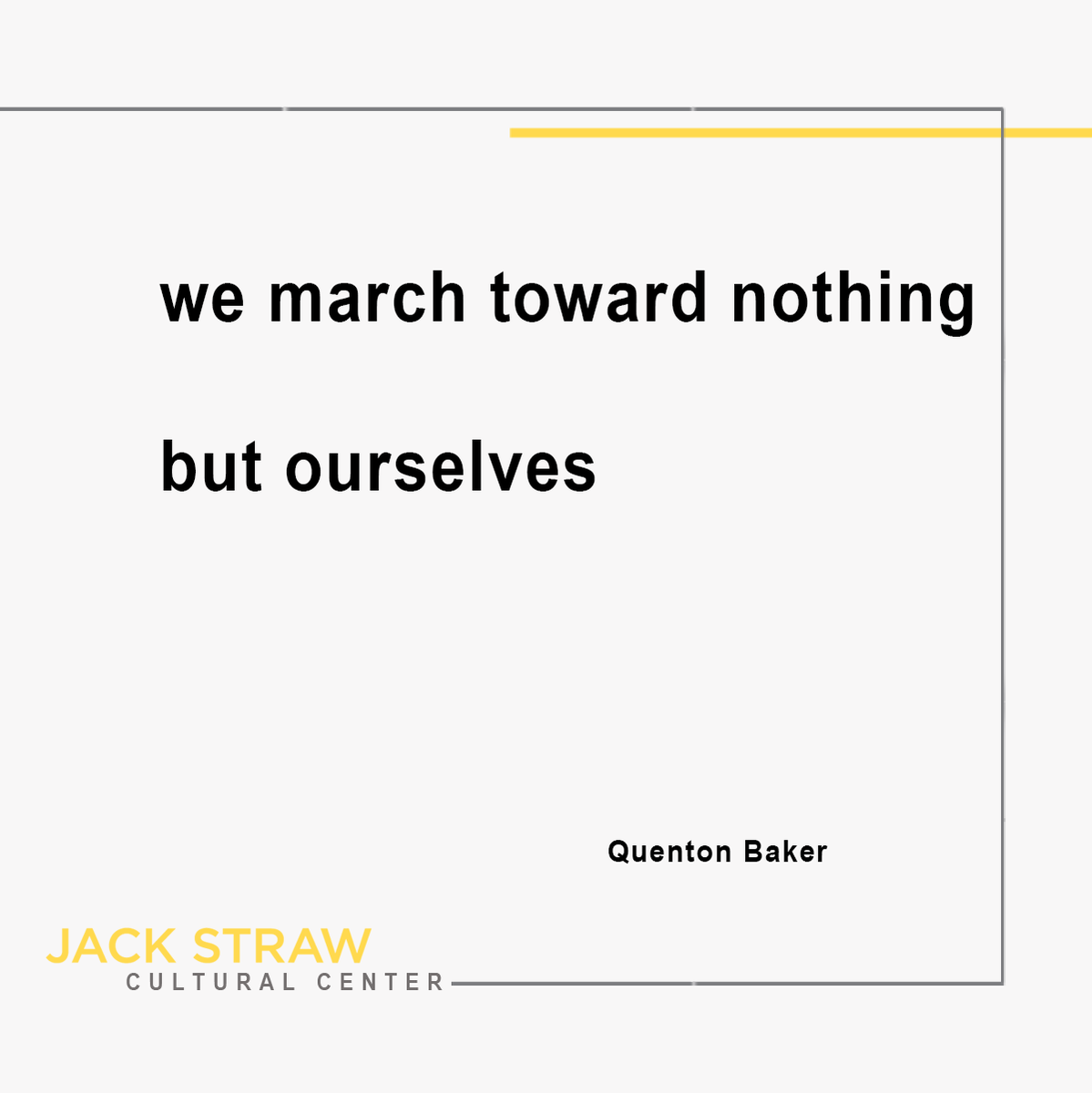 we march toward nothing

but ourselves

Quenton Baker

JACK STRAW
CULTURAL CENTER